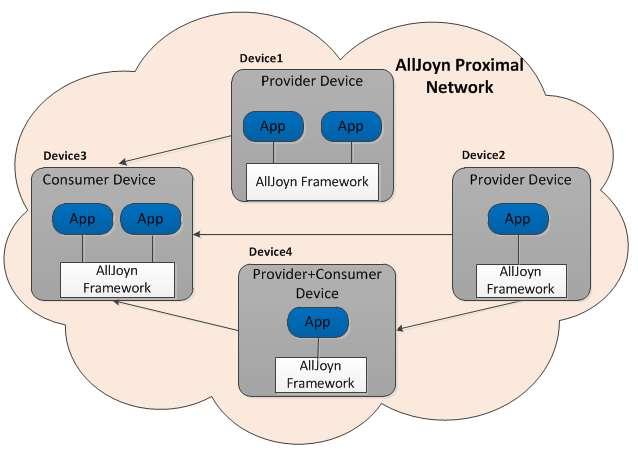 AllJoyn Proximal Network

Device1
Provider Device
App
App
AllJoyn Framework

Device3
Consumer Device
App
App
AllJoyn Framework

Device2
Provider Device
App
AllJoyn Framework

Device4
Provider+Consumer Device
App
AllJoyn Framework